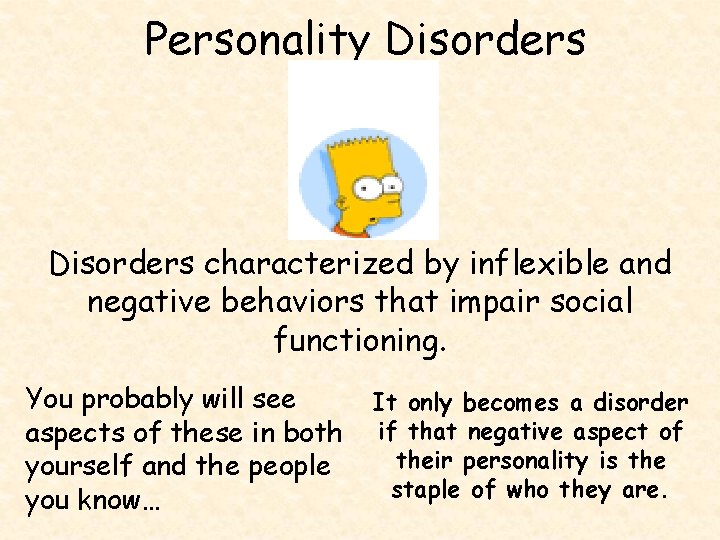 Personality Disorders

Disorders characterized by inflexible and negative behaviors that impair social functioning.

You probably will see aspects of these in both yourself and the people you know…

It only becomes a disorder if that negative aspect of their personality is the staple of who they are.